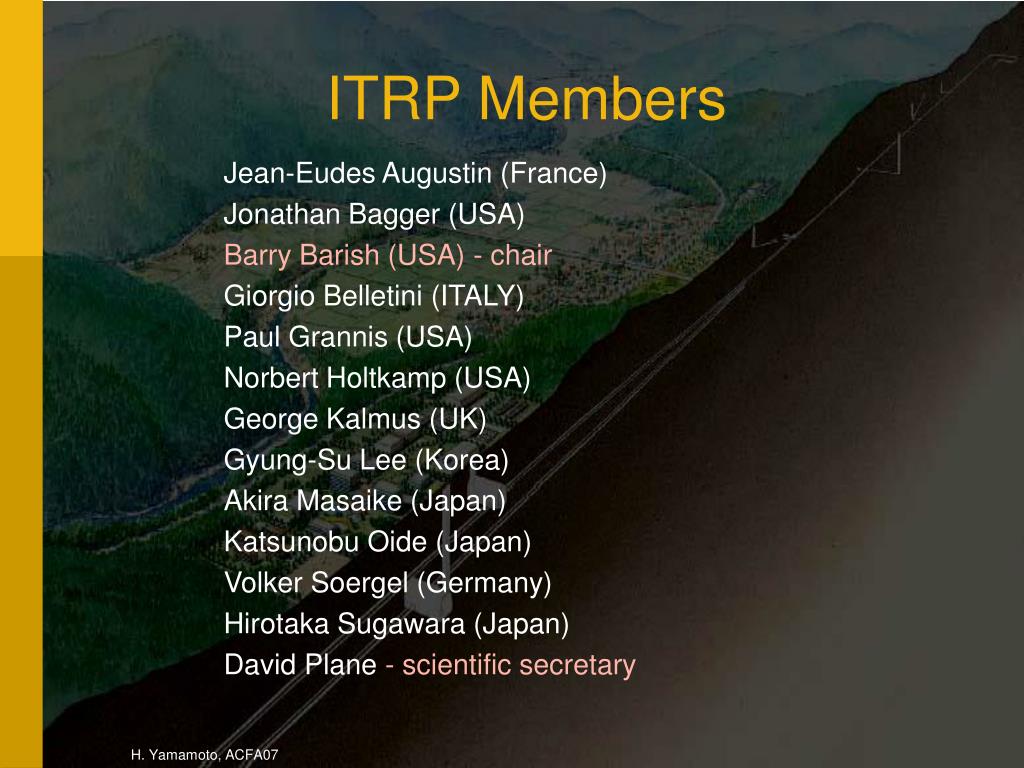 ITRP Members

Jean-Eudes Augustin (France)
Jonathan Bagger (USA)
Barry Barish (USA) - chair
Giorgio Belletini (ITALY)
Paul Grannis (USA)
Norbert Holtkamp (USA)
George Kalmus (UK)
Gyung-Su Lee (Korea)
Akira Masaike (Japan)
Katsunobu Oide (Japan)
Volker Soergel (Germany)
Hirotaka Sugawara (Japan)
David Plane - scientific secretary

H. Yamamoto, ACFA07